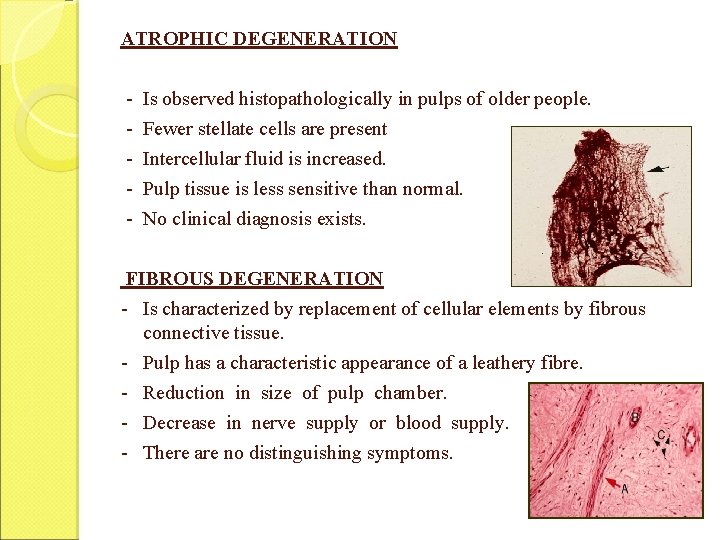 ATROPHIC DEGENERATION

- Is observed histopathologically in pulps of older people.
- Fewer stellate cells are present
- Intercellular fluid is increased.
- Pulp tissue is less sensitive than normal.
- No clinical diagnosis exists.

FIBROUS DEGENERATION

- Is characterized by replacement of cellular elements by fibrous connective tissue.
- Pulp has a characteristic appearance of a leathery fibre.
- Reduction in size of pulp chamber.
- Decrease in nerve supply or blood supply.
- There are no distinguishing symptoms.

B
C
A